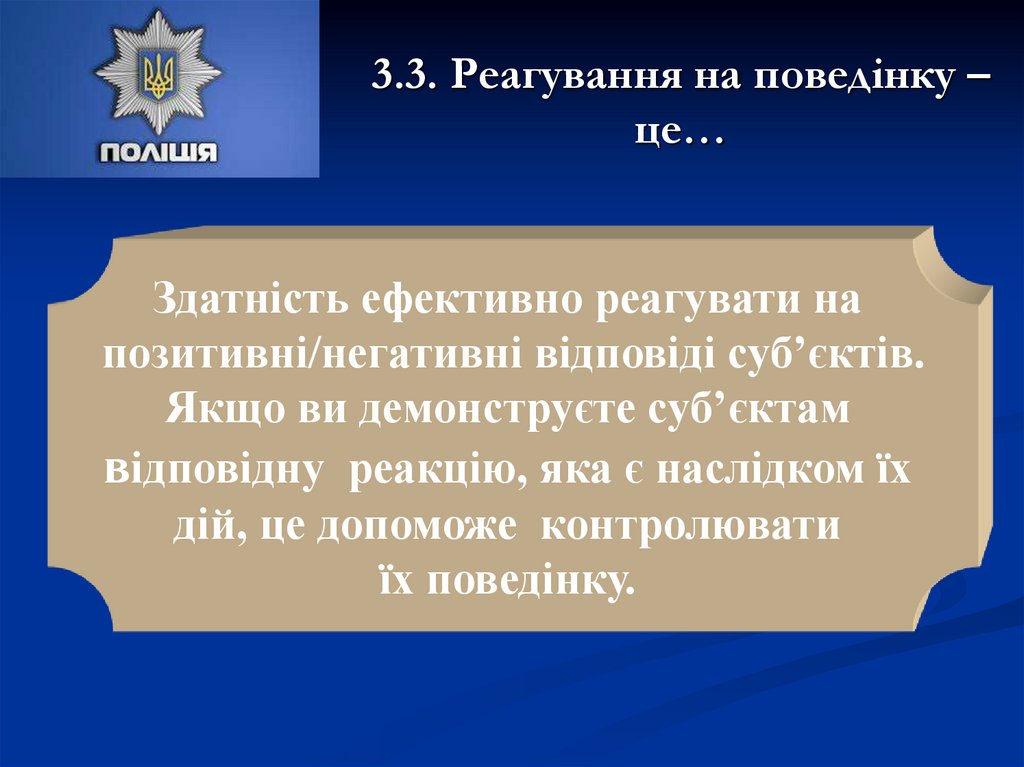 ПОЛІЦІЯ

3.3. Реагування на поведінку – це…

Здатність ефективно реагувати на позитивні/негативні відповіді суб’єктів. Якщо ви демонструєте суб’єктам відповідну реакцію, яка є наслідком їх дій, це допоможе контролювати їх поведінку.